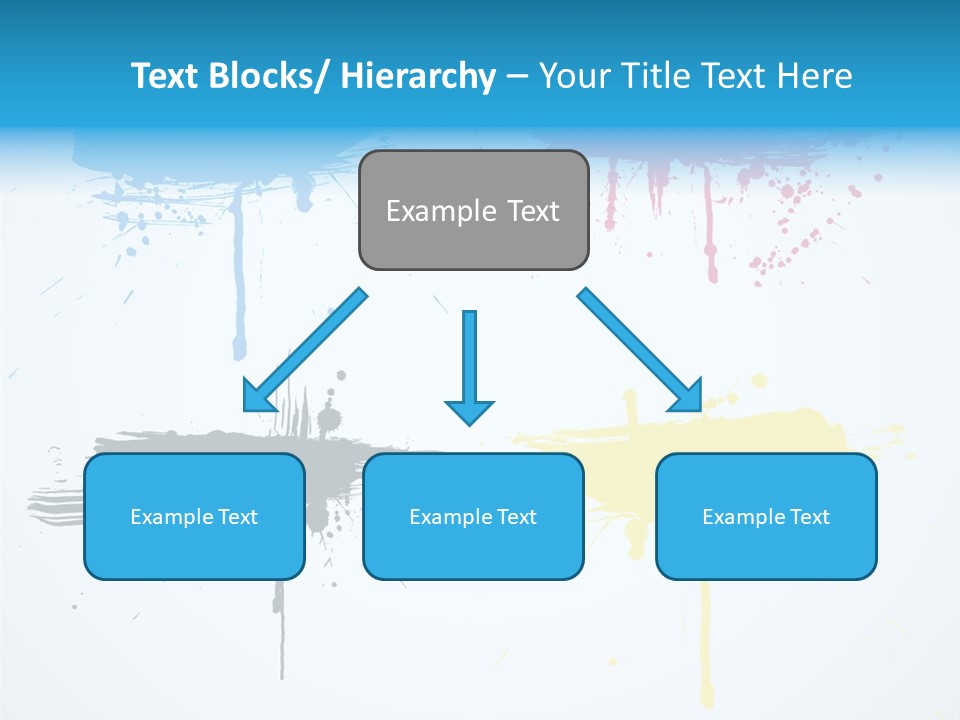 Text Blocks/ Hierarchy – Your Title Text Here

Example Text

Example Text

Example Text

Example Text